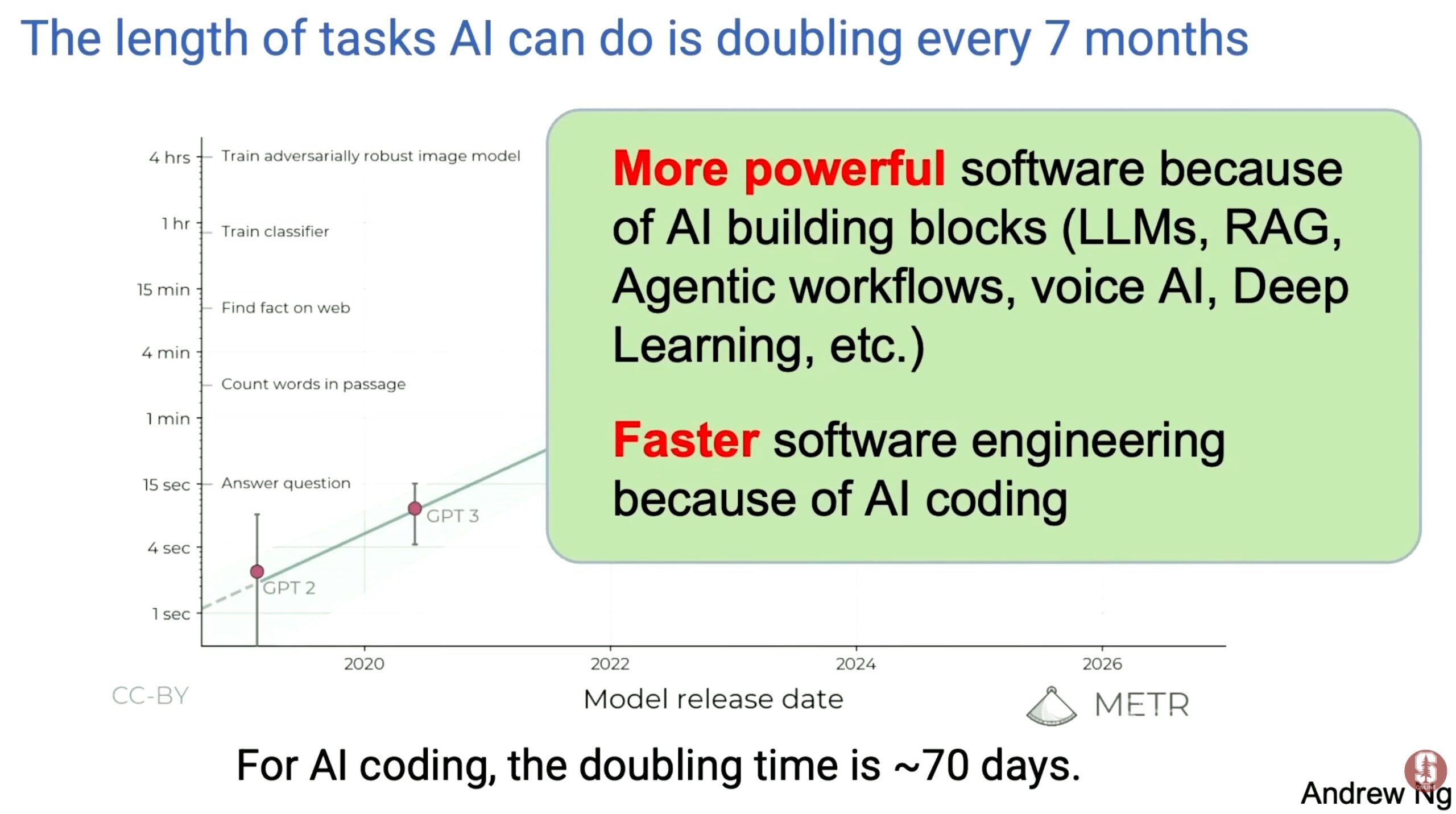 The length of tasks AI can do is doubling every 7 months

4 hrs
1 hr
15 min
4 min
1 min
15 sec
4 sec
1 sec

Train adversarially robust image model
Train classifier
Find fact on web
Count words in passage
Answer question

GPT 3
GPT 2

2020
2022
2024
2026

CC-BY

Model release date

METR

More powerful software because of AI building blocks (LLMs, RAG, Agentic workflows, voice AI, Deep Learning, etc.)

Faster software engineering because of AI coding

For AI coding, the doubling time is ~70 days.

Andrew Ng